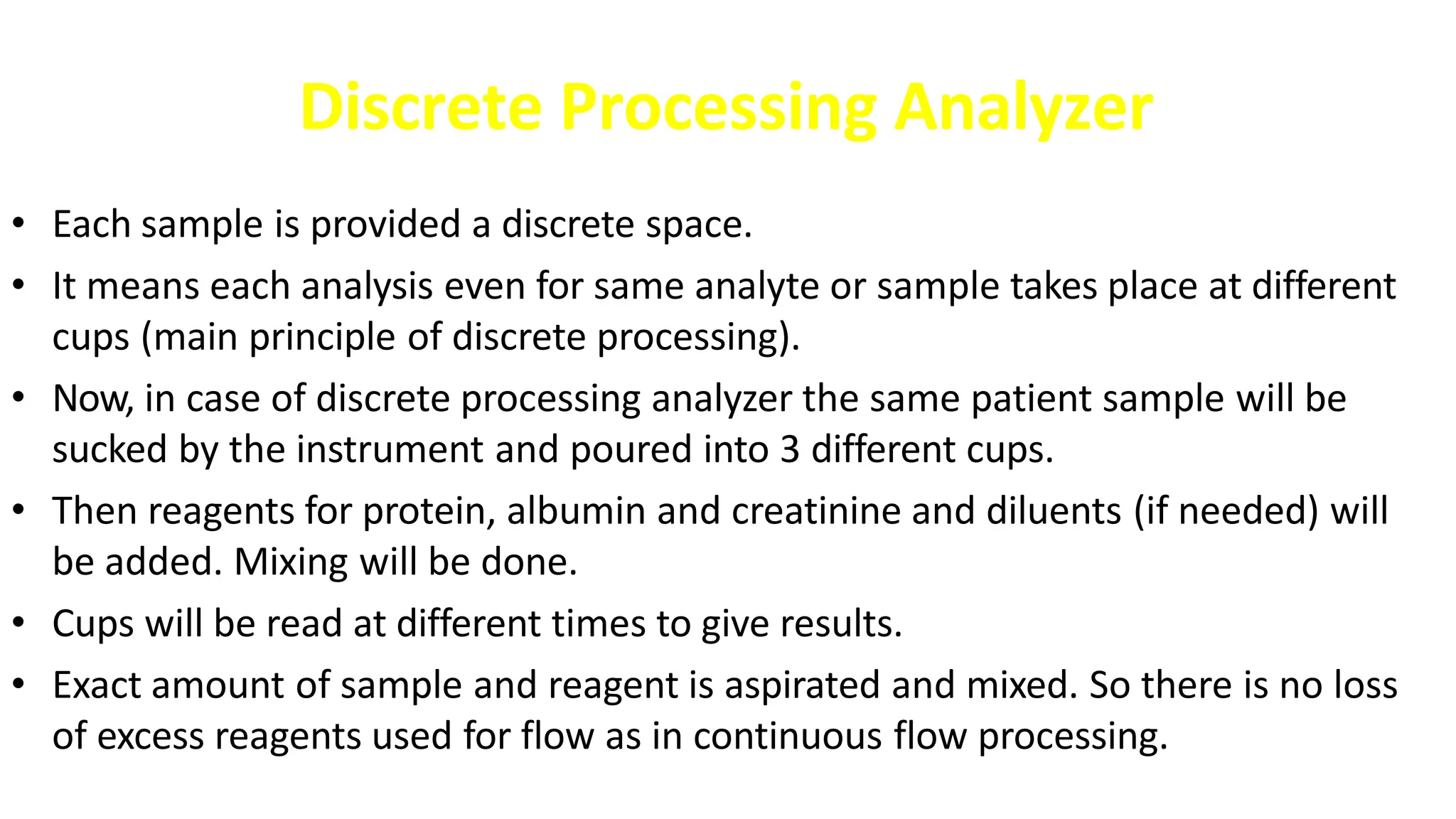 Discrete Processing Analyzer

• Each sample is provided a discrete space.
• It means each analysis even for same analyte or sample takes place at different cups (main principle of discrete processing).
• Now, in case of discrete processing analyzer the same patient sample will be sucked by the instrument and poured into 3 different cups.
• Then reagents for protein, albumin and creatinine and diluents (if needed) will be added. Mixing will be done.
• Cups will be read at different times to give results.
• Exact amount of sample and reagent is aspirated and mixed. So there is no loss of excess reagents used for flow as in continuous flow processing.